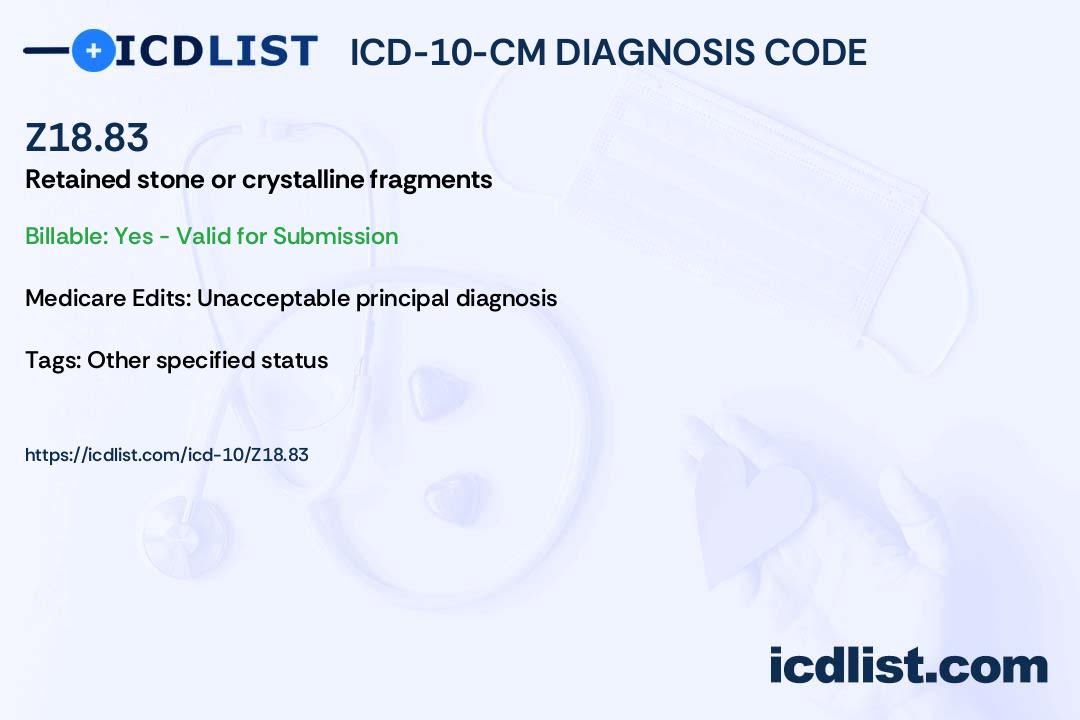 ICDLIST ICD-10-CM DIAGNOSIS CODE

Z18.83

Retained stone or crystalline fragments

Billable: Yes - Valid for Submission

Medicare Edits: Unacceptable principal diagnosis

Tags: Other specified status

https://icdlist.com/icd-10/Z18.83

icdlist.com